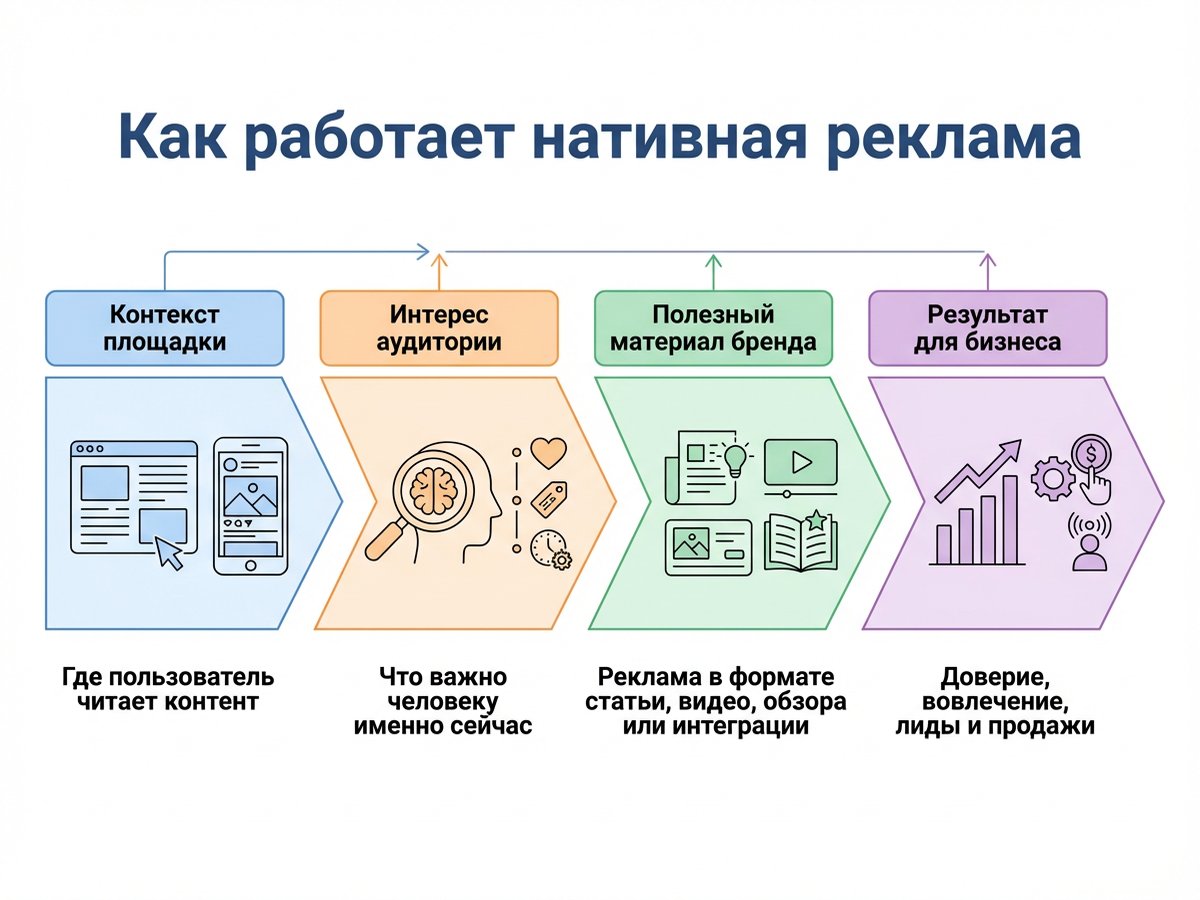 Как работает нативная реклама

Контекст площадки

Интерес аудитории

Полезный материал бренда

Результат для бизнеса

$

Где пользователь читает контент

Что важно человеку именно сейчас

Реклама в формате статьи, видео, обзора или интеграции

Доверие, вовлечение, лиды и продажи